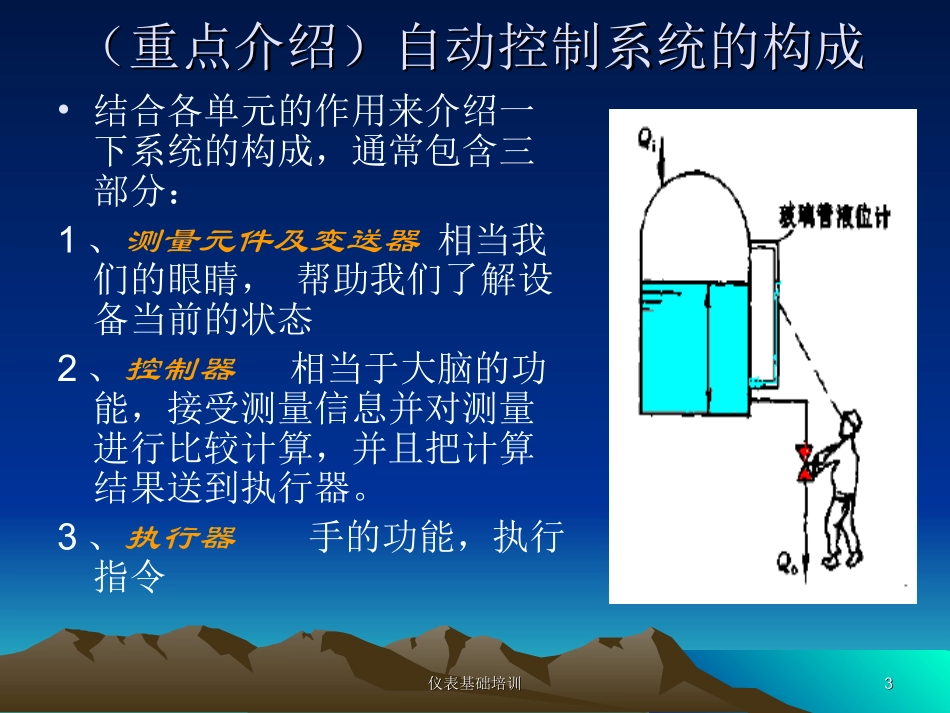 （重点介绍）自动控制系统的构成

• 结合各单元的作用来介绍一下系统的构成，通常包含三部分：

1、测量元件及变送器 相当我们的眼睛， 帮助我们了解设备当前的状态

2、控制器 相当于大脑的功能，接受测量信息并对测量进行比较计算，并且把计算结果送到执行器。

3、执行器 手的功能，执行指令

$Q_i$

玻璃管液位计

$Q_o$

仪表基础培训

3